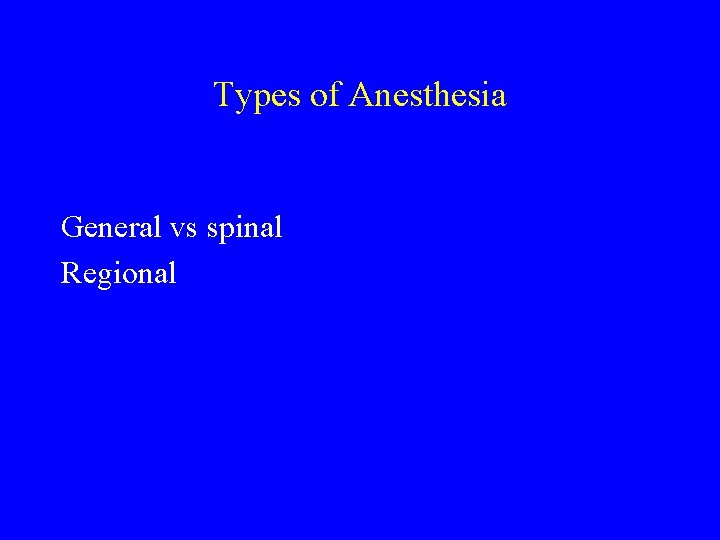 Types of Anesthesia

General vs spinal
Regional